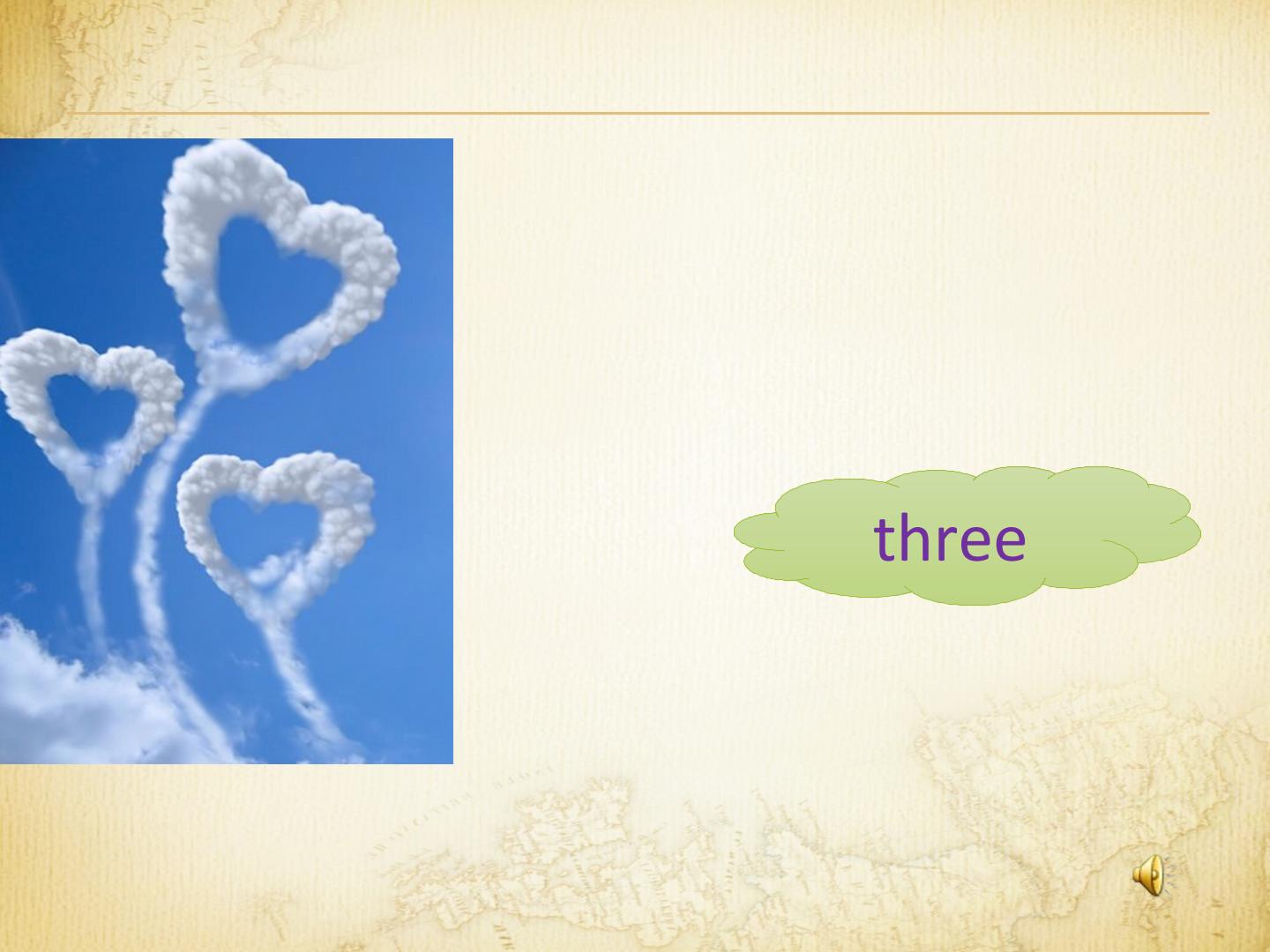 three